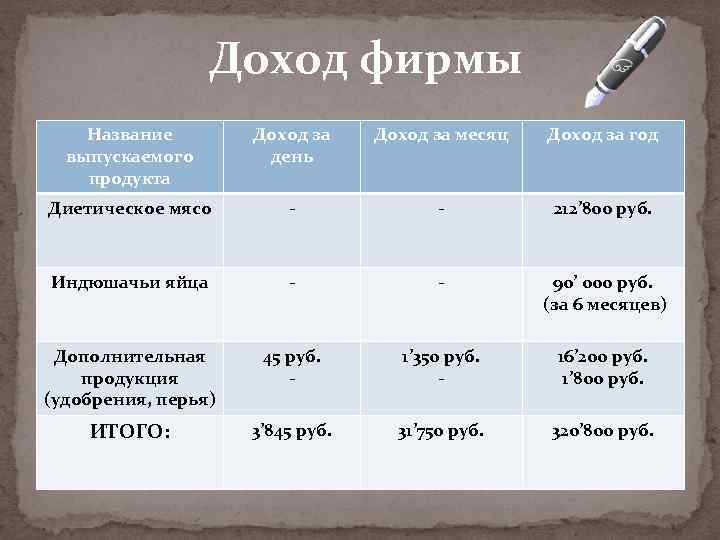 Доход фирмы

| Название выпускаемого продукта | Доход за день | Доход за месяц | Доход за год |
|---|---|---|---|
| Диетическое мясо | - | - | 212’800 руб. |
| Индюшачьи яйца | - | - | 90’ 000 руб. (за 6 месяцев) |
| Дополнительная продукция (удобрения, перья) | 45 руб. - | 1’350 руб. - | 16’200 руб. 1’800 руб. |
| ИТОГО: | 3’845 руб. | 31’750 руб. | 320’800 руб. |